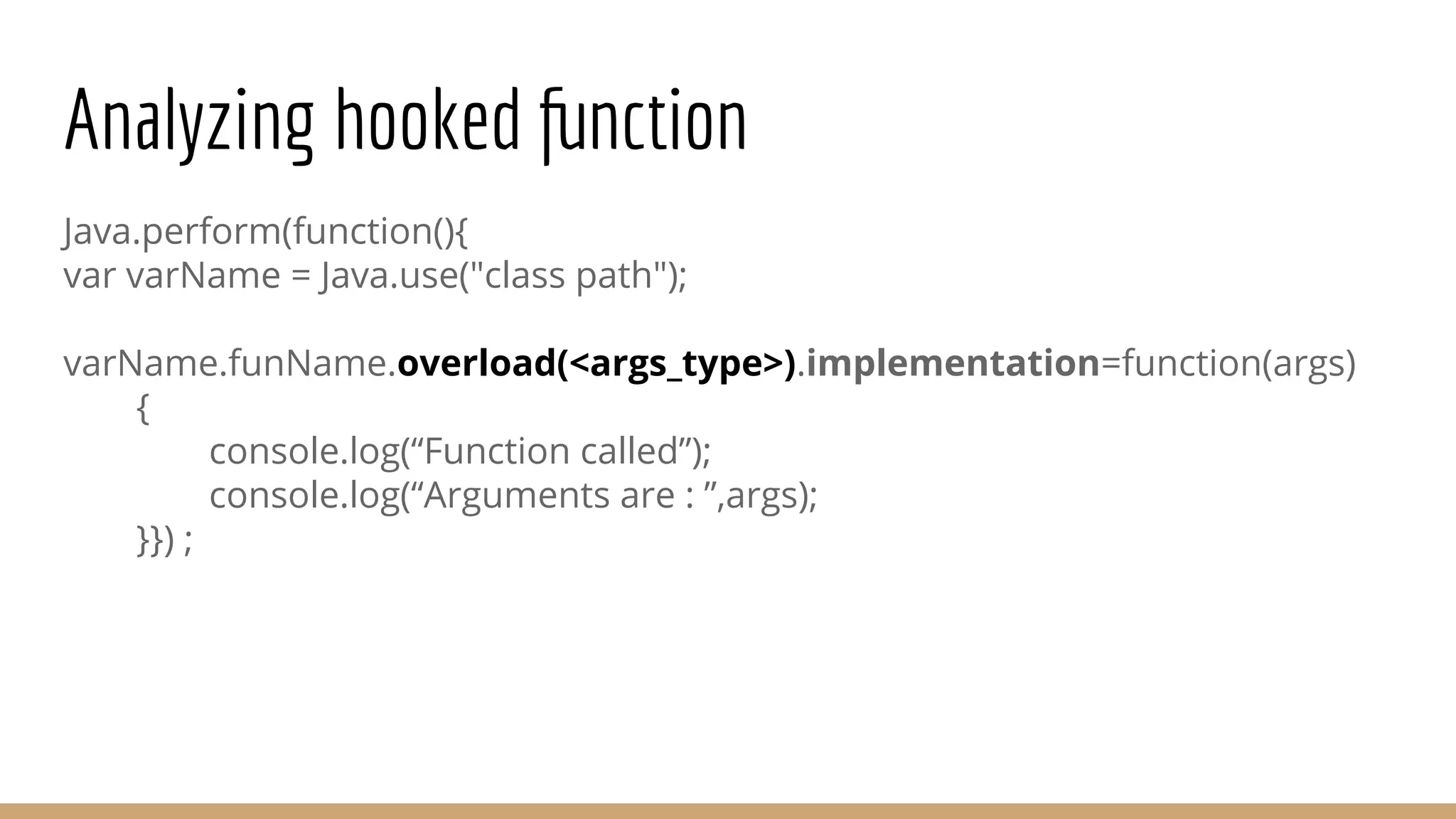 Analyzing hooked function

Java.perform(function(){
var varName = Java.use("class path");

varName.funName.overload(<args_type>).implementation=function(args)
{
console.log(“Function called”);
console.log(“Arguments are : ”,args);
}}) ;